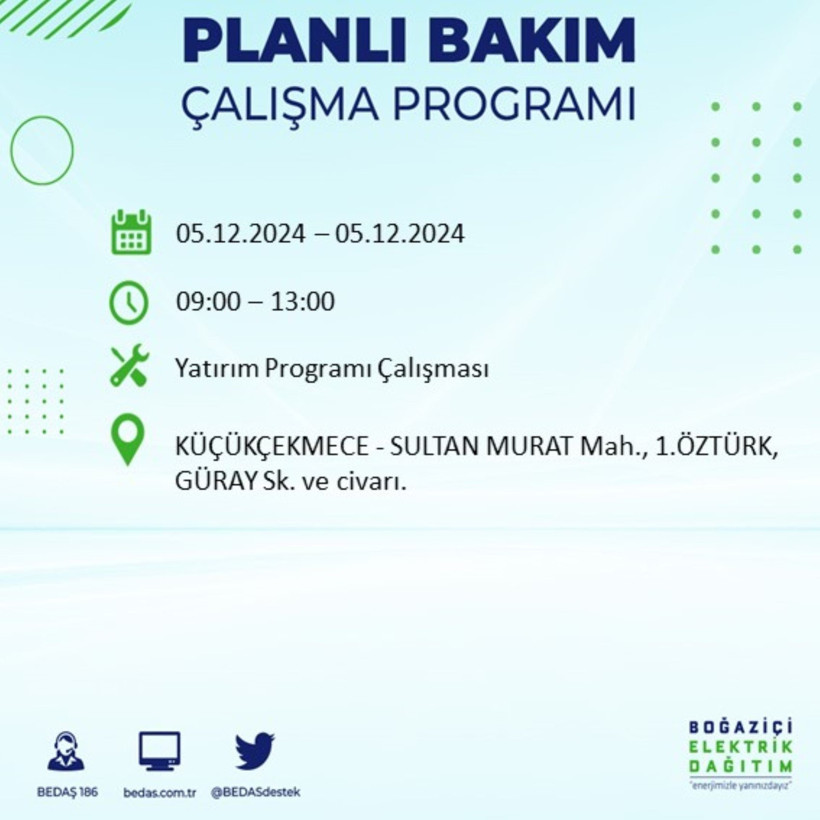 PLANLI BAKIM
ÇALIŞMA PROGRAMI

05.12.2024 – 05.12.2024

09:00 – 13:00

Yatırım Programı Çalışması

KÜÇÜKÇEKMECE - SULTAN MURAT Mah., 1.ÖZTÜRK, GÜRAY Sk. ve civarı.

BEDAŞ 186
bedas.com.tr
@BEDASdestek

BOĞAZİÇİ
ELEKTRİK
DAĞITIM
"enerjimizle yanınızdayız"